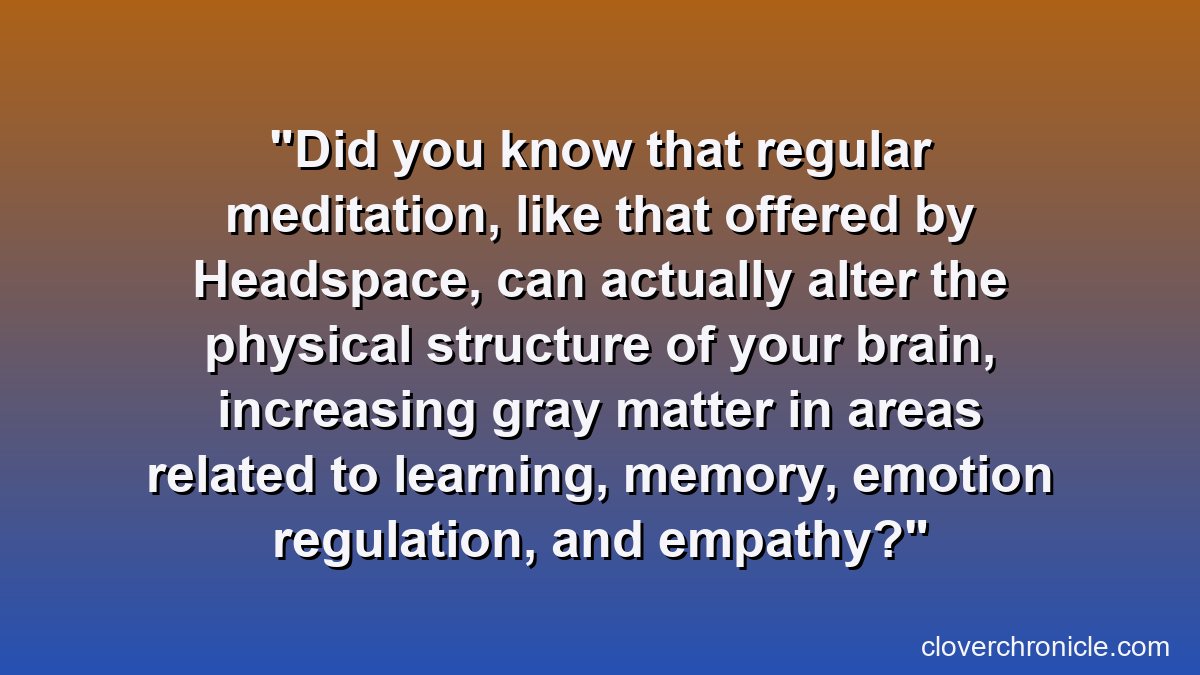 "Did you know that regular meditation, like that offered by Headspace, can actually alter the physical structure of your brain, increasing gray matter in areas related to learning, memory, emotion regulation, and empathy?"

cloverchronicle.com